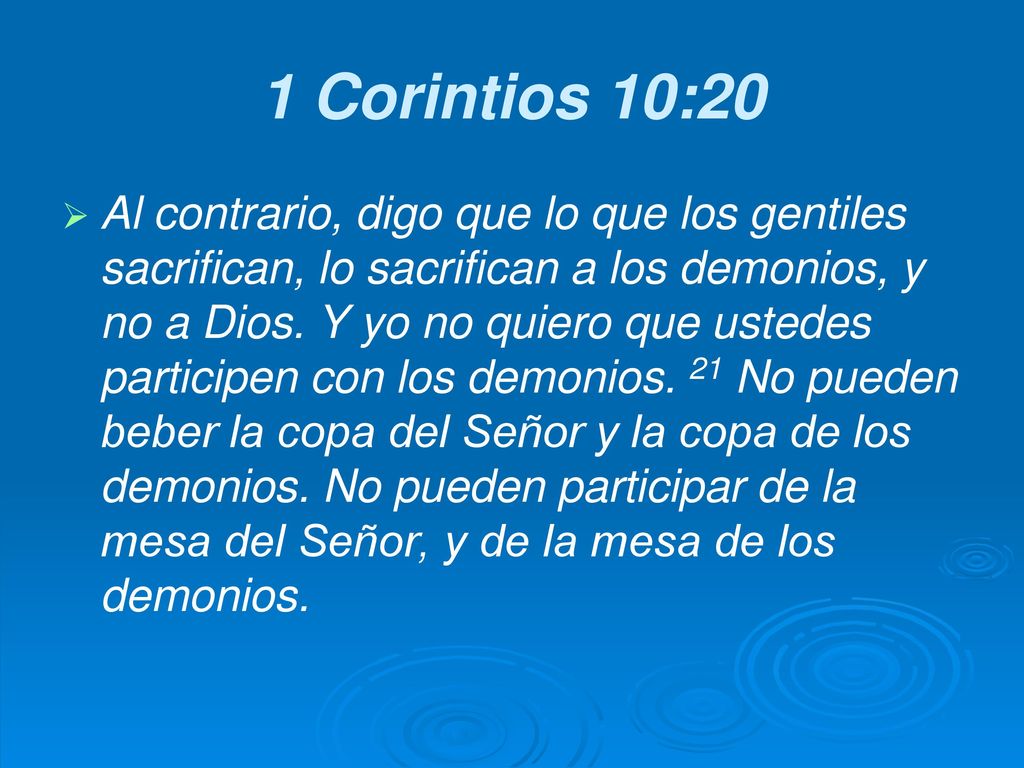 1 Corintios 10:20

Al contrario, digo que lo que los gentiles sacrifican, lo sacrifican a los demonios, y no a Dios. Y yo no quiero que ustedes participen con los demonios. $^{21}$ No pueden beber la copa del Señor y la copa de los demonios. No pueden participar de la mesa del Señor, y de la mesa de los demonios.